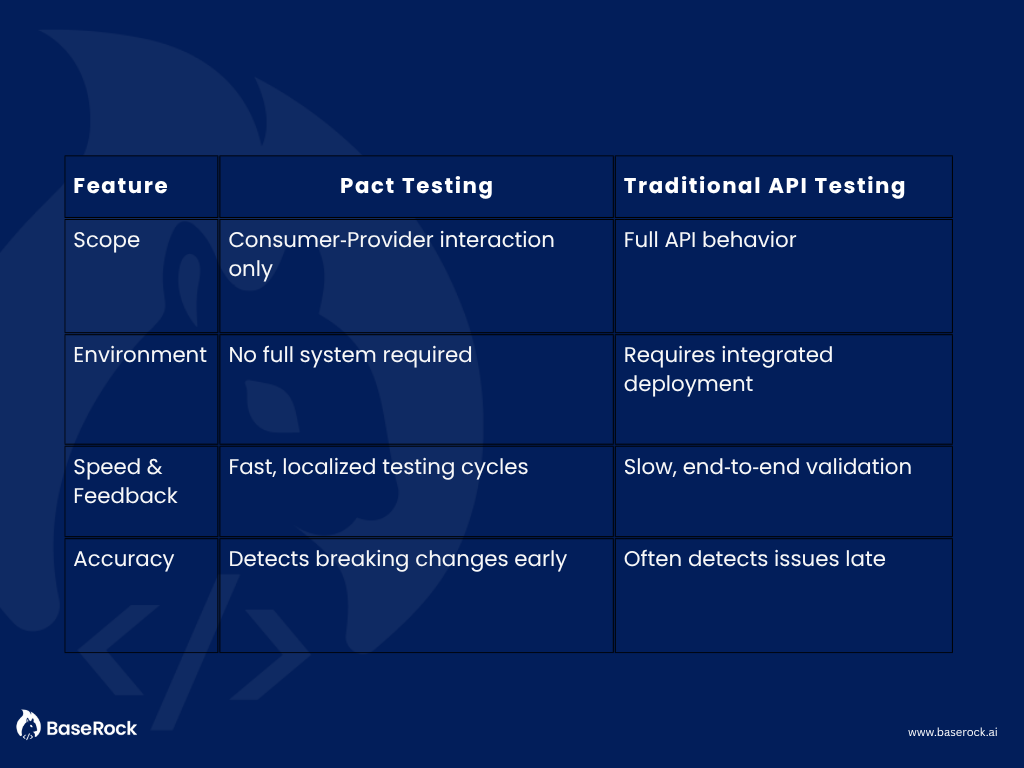 | Feature | Pact Testing | Traditional API Testing |
|---|---|---|
| Scope | Consumer-Provider interaction only | Full API behavior |
| Environment | No full system required | Requires integrated deployment |
| Speed & Feedback | Fast, localized testing cycles | Slow, end-to-end validation |
| Accuracy | Detects breaking changes early | Often detects issues late |

BaseRock

www.baserock.ai